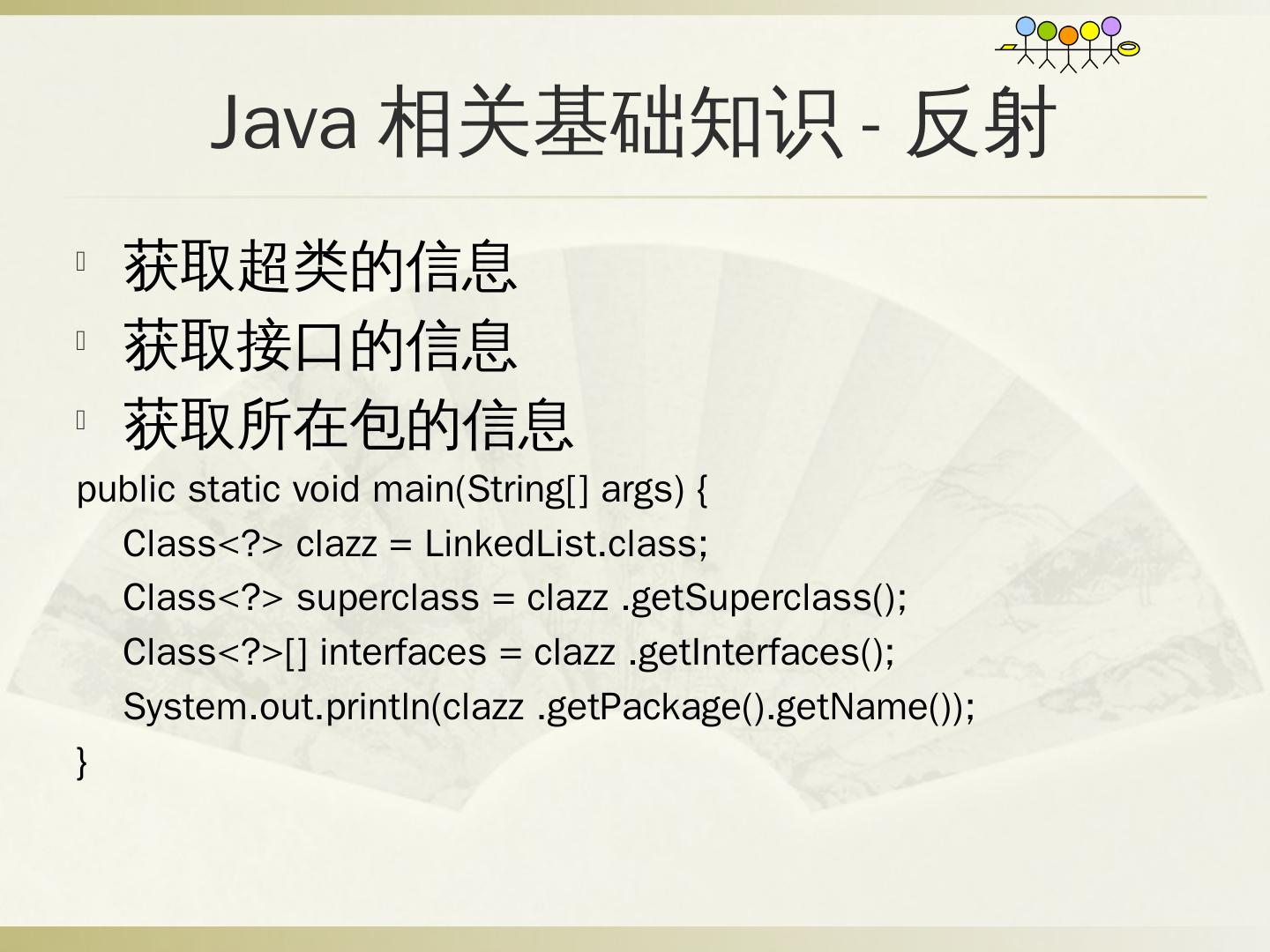 Java 相关基础知识 - 反射

获取超类的信息
获取接口的信息
获取所在包的信息

public static void main(String[] args) {
Class<?> clazz = LinkedList.class;
Class<?> superclass = clazz .getSuperclass();
Class<?>[] interfaces = clazz .getInterfaces();
System.out.println(clazz .getPackage().getName());
}